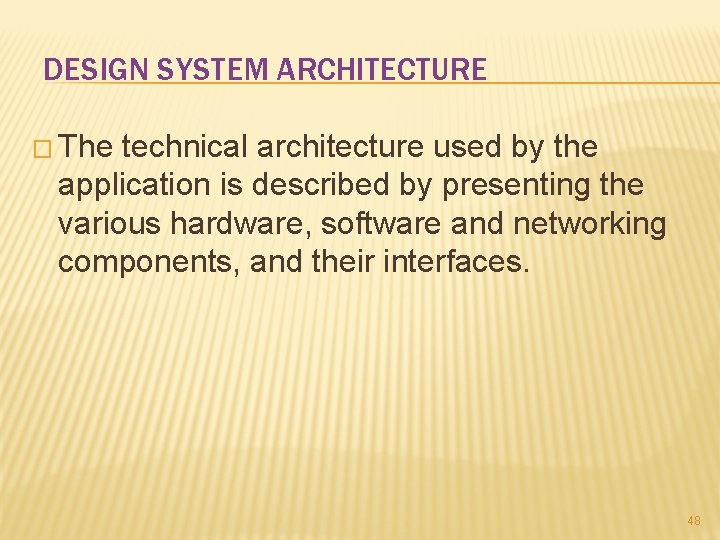 DESIGN SYSTEM ARCHITECTURE

□ The technical architecture used by the application is described by presenting the various hardware, software and networking components, and their interfaces.

48